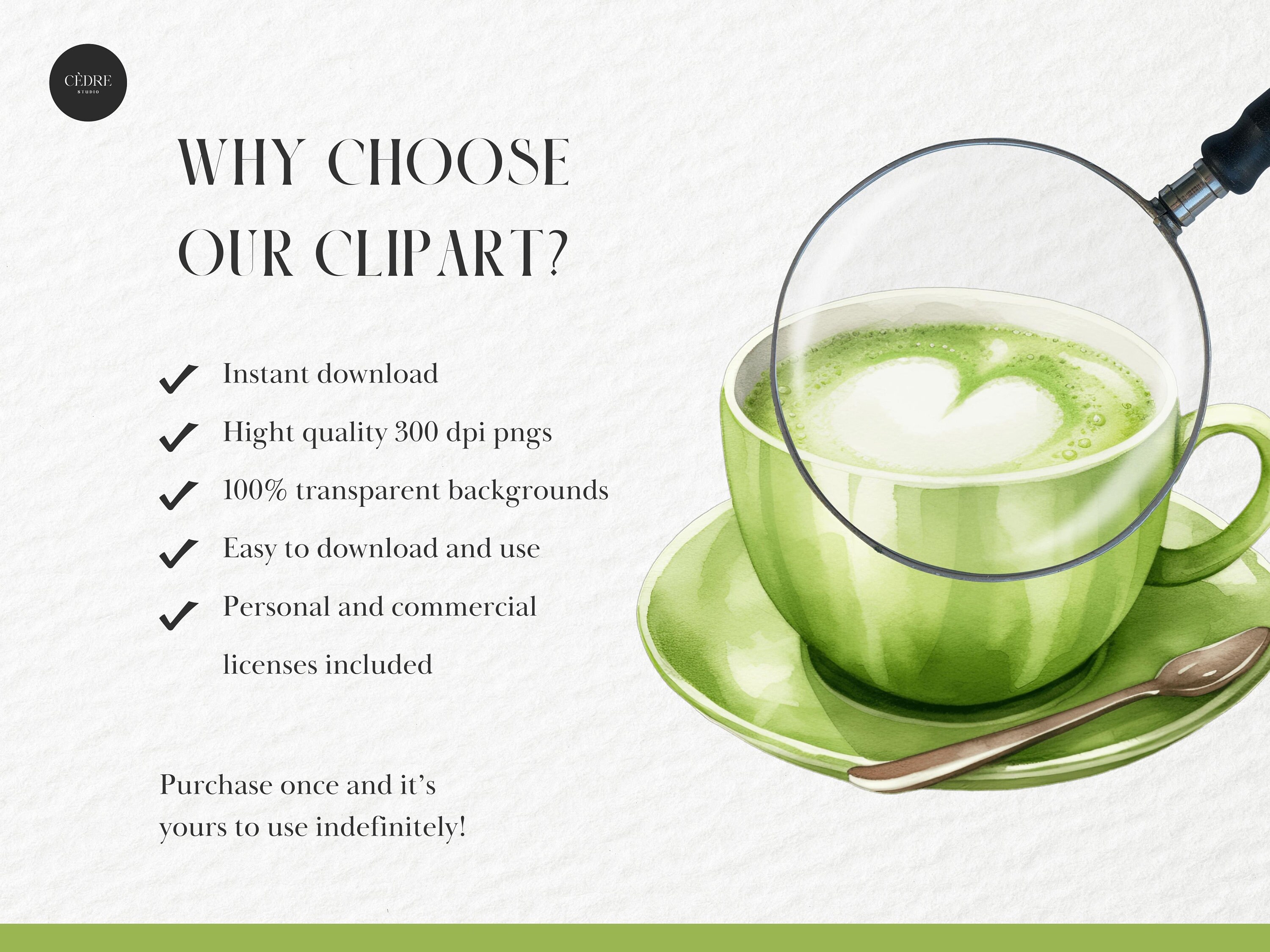 CÈDRE
STUDIO

WHY CHOOSE OUR CLIPART?

Instant download

Hight quality 300 dpi pngs

100% transparent backgrounds

Easy to download and use

Personal and commercial licenses included

Purchase once and it's yours to use indefinitely!